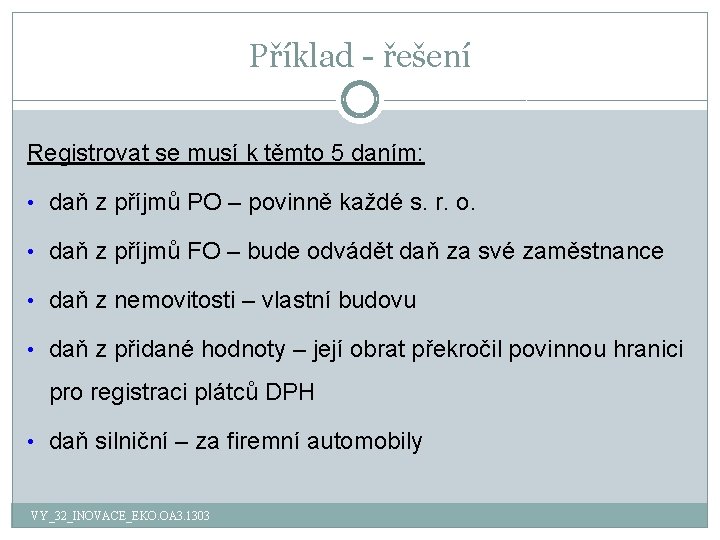 Příklad - řešení

Registrovat se musí k těmto 5 daním:

• daň z příjmů PO – povinně každé s. r. o.

• daň z příjmů FO – bude odvádět daň za své zaměstnance

• daň z nemovitosti – vlastní budovu

• daň z přidané hodnoty – její obrat překročil povinnou hranici pro registraci plátců DPH

• daň silniční – za firemní automobily

VY_32_INOVACE_EKO.OA3.1303